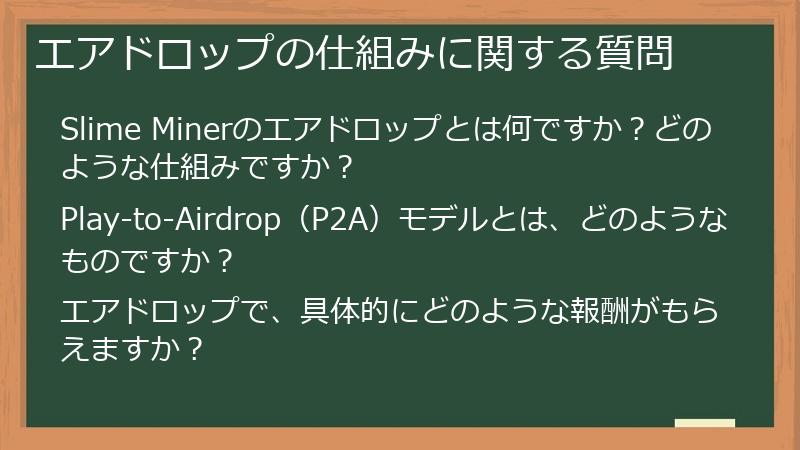 エアドロップの仕組みに関する質問

Slime Minerのエアドロップとは何ですか？どのような仕組みですか？

Play-to-Airdrop（P2A）モデルとは、どのようなものですか？

エアドロップで、具体的にどのような報酬がもらえますか？